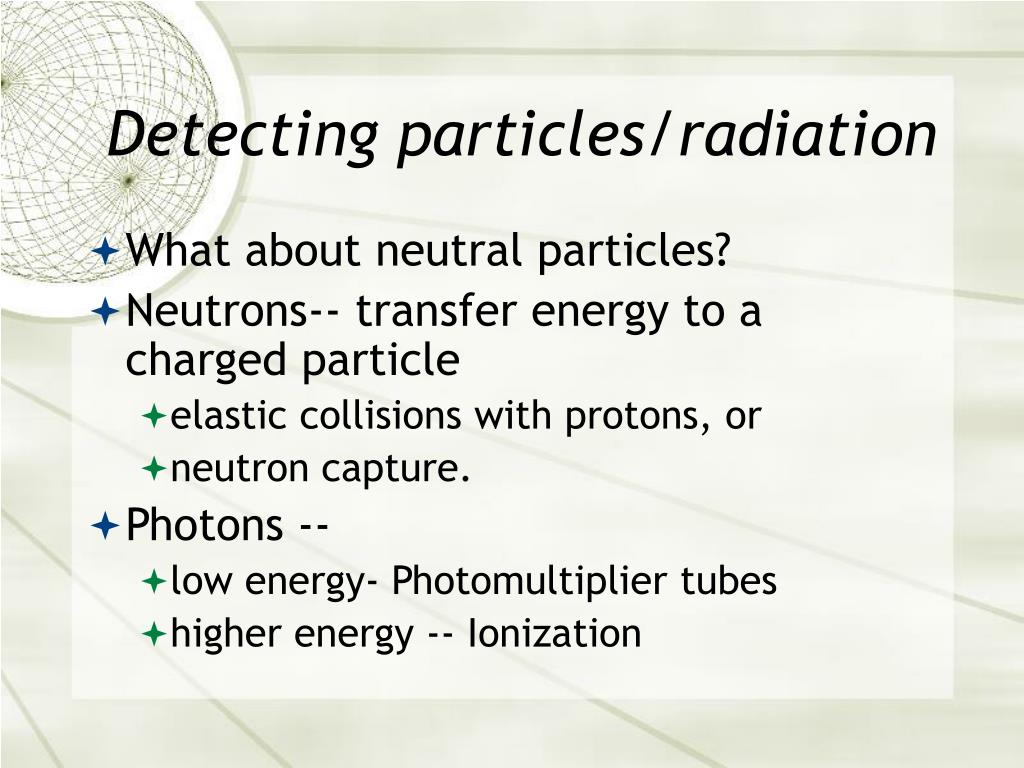 Detecting particles/radiation

What about neutral particles?

Neutrons-- transfer energy to a charged particle

elastic collisions with protons, or

neutron capture.

Photons --

low energy- Photomultiplier tubes

higher energy -- Ionization